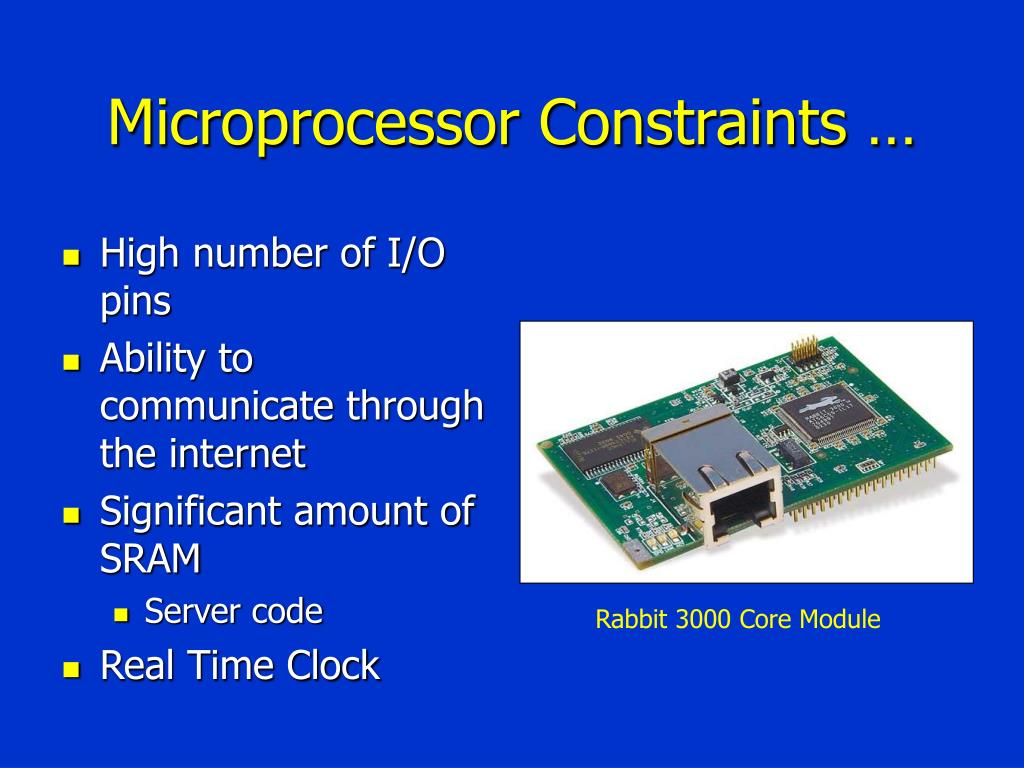 Microprocessor Constraints …

- High number of I/O pins
- Ability to communicate through the internet
- Significant amount of SRAM
  - Server code
- Real Time Clock

Rabbit 3000 Core Module